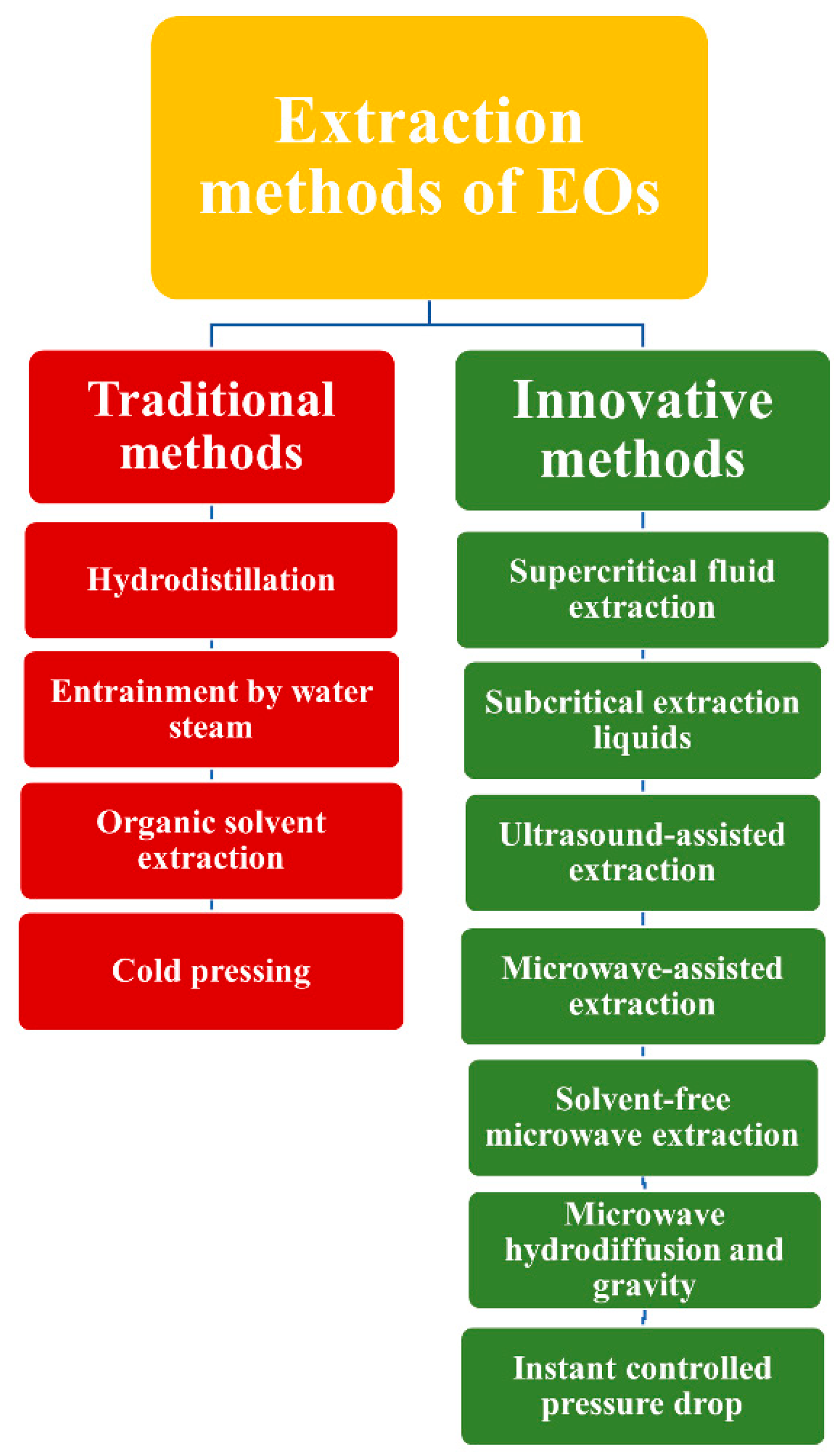 Extraction methods of EOs

Traditional methods

Hydrodistillation

Entrainment by water steam

Organic solvent extraction

Cold pressing

Innovative methods

Supercritical fluid extraction

Subcritical extraction liquids

Ultrasound-assisted extraction

Microwave-assisted extraction

Solvent-free microwave extraction

Microwave hydrodiffusion and gravity

Instant controlled pressure drop